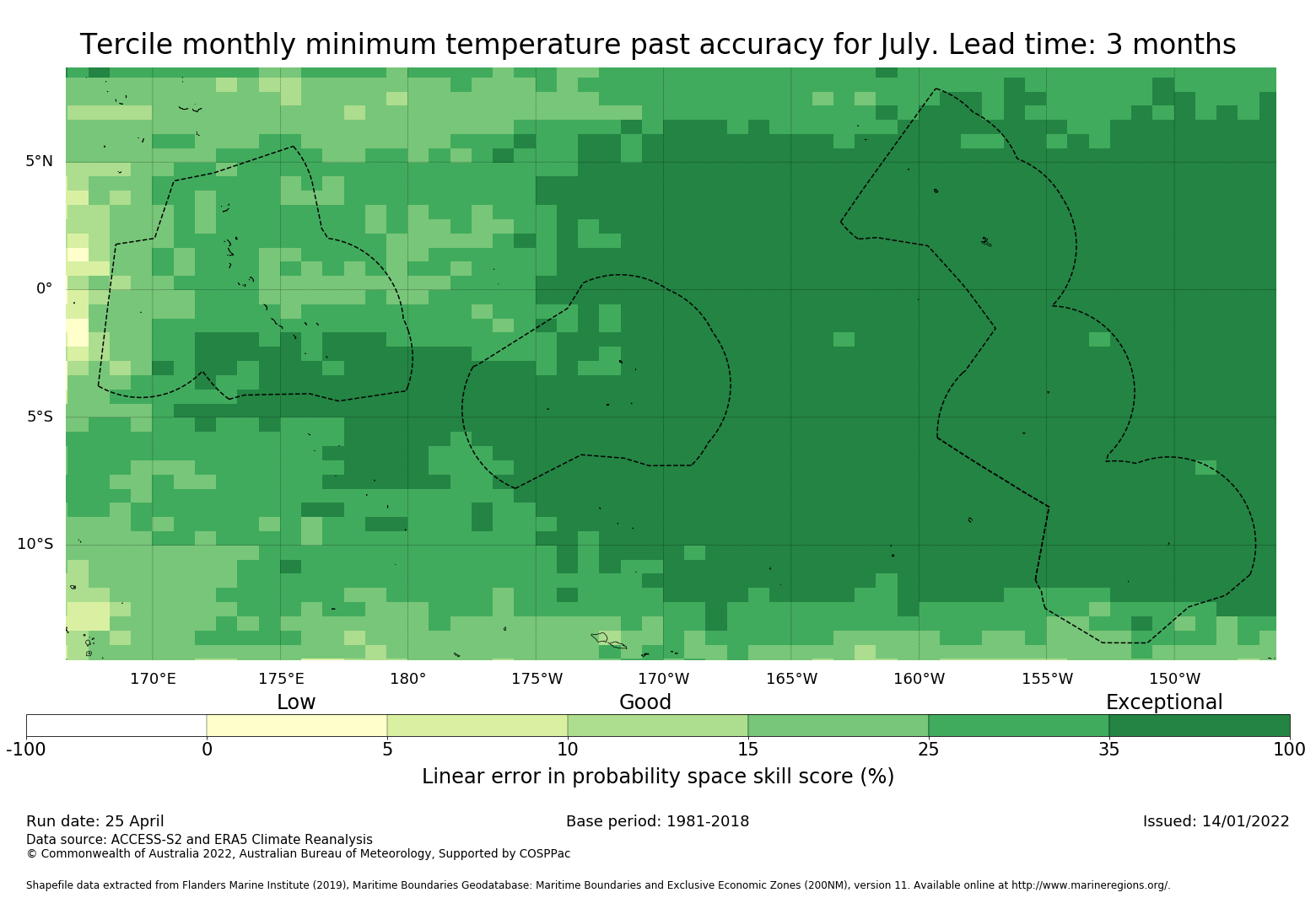 Tercile monthly minimum temperature past accuracy for July. Lead time: 3 months

5°N
0°
5°S
10°S

170°E 175°E 180° 175°W 170°W 165°W 160°W 155°W 150°W

Low Good Exceptional

-100 0 5 10 15 25 35 100

Linear error in probability space skill score (%)

Run date: 25 April
Base period: 1981-2018
Issued: 14/01/2022
Data source: ACCESS-S2 and ERA5 Climate Reanalysis
© Commonwealth of Australia 2022, Australian Bureau of Meteorology, Supported by COSPPac

Shapefile data extracted from Flanders Marine Institute (2019), Maritime Boundaries Geodatabase: Maritime Boundaries and Exclusive Economic Zones (200NM), version 11. Available online at http://www.marineregions.org/.